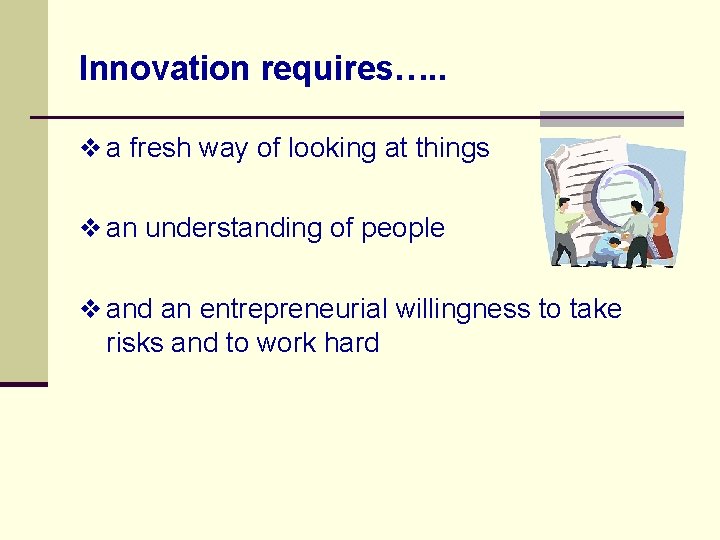 Innovation requires…..

❖ a fresh way of looking at things

❖ an understanding of people

❖ and an entrepreneurial willingness to take risks and to work hard